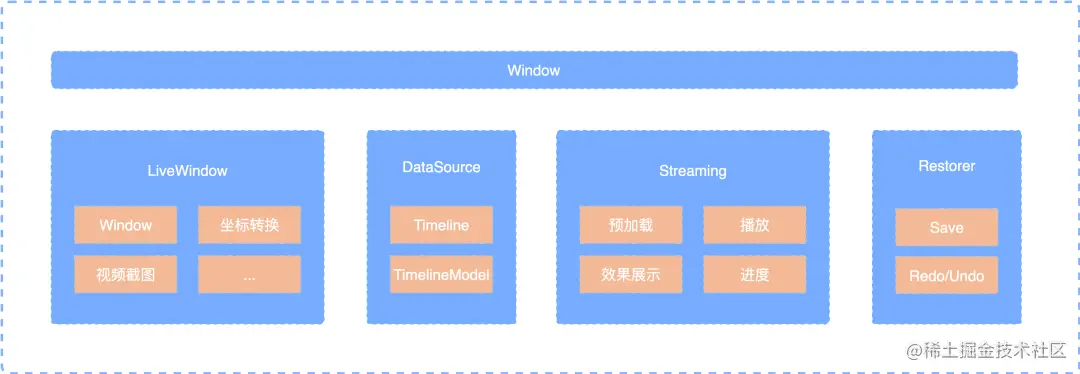 Window

LiveWindow

Window

坐标转换

视频截图

...

DataSource

Timeline

TimelineModel

Streaming

预加载

播放

效果展示

进度

Restorer

Save

Redo/Undo

@稀土掘金技术社区